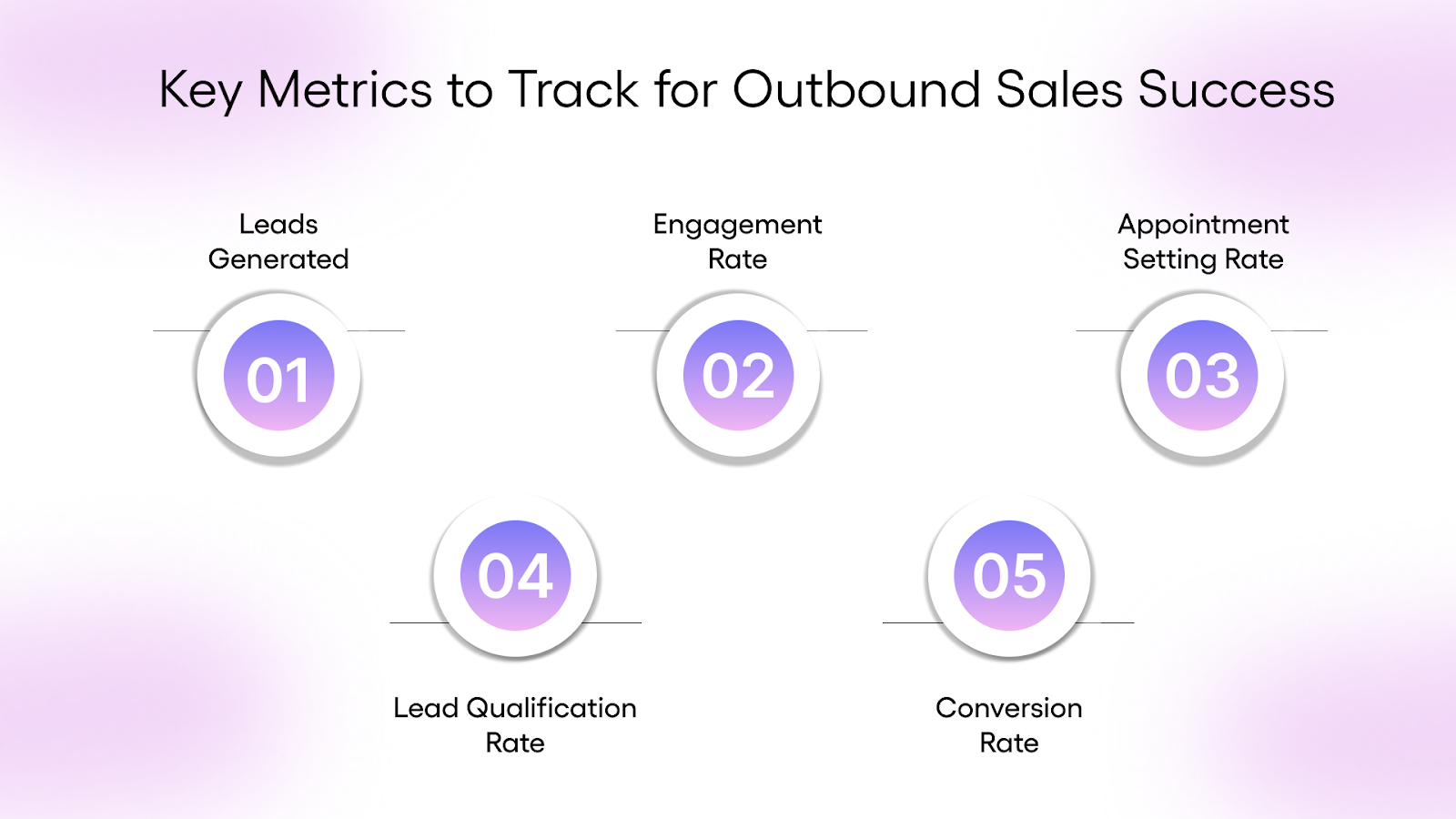 Key Metrics to Track for Outbound Sales Success

Leads Generated

01

Engagement Rate

02

Appointment Setting Rate

03

04

Lead Qualification Rate

05

Conversion Rate